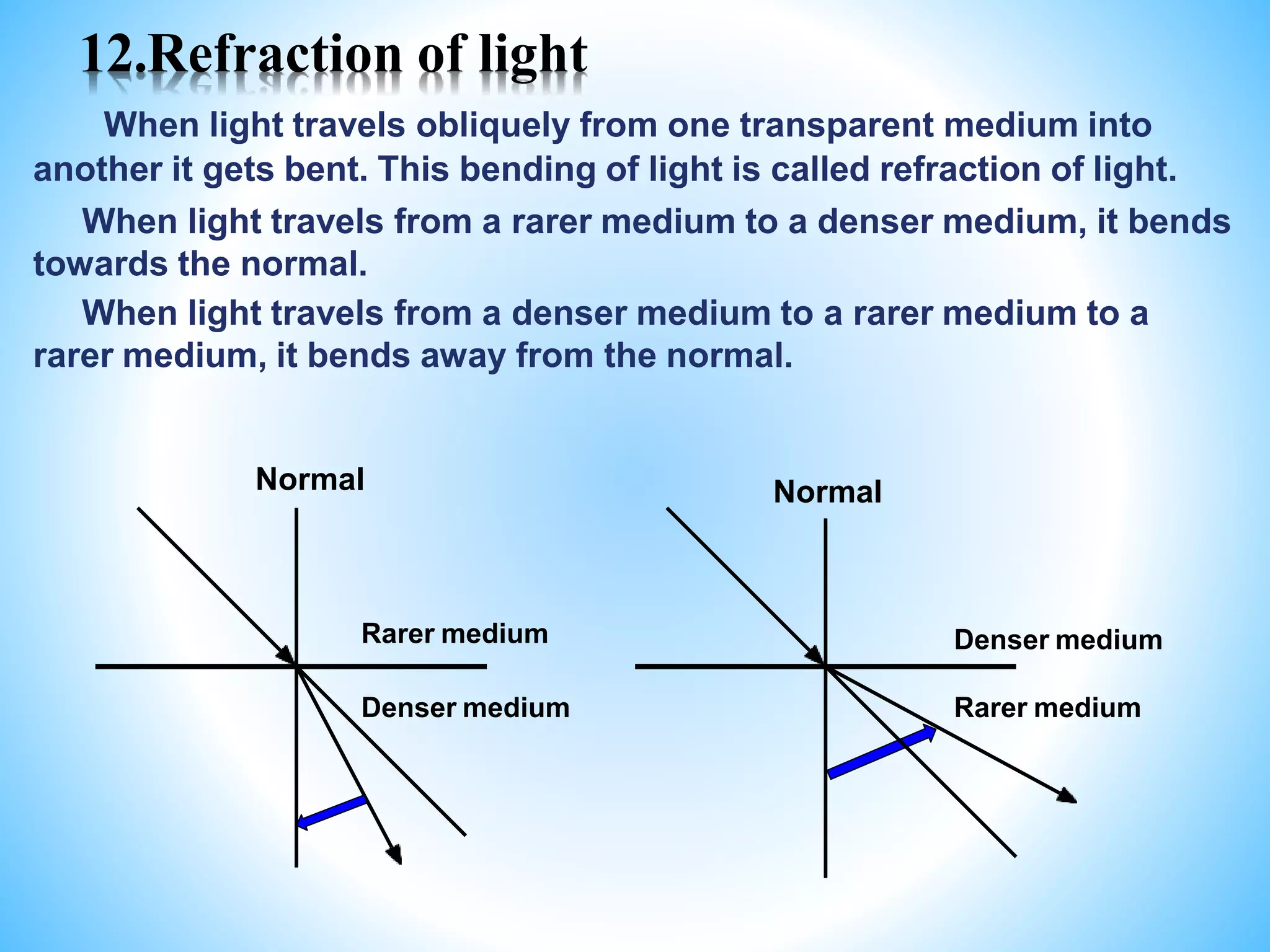 12.Refraction of light

When light travels obliquely from one transparent medium into another it gets bent. This bending of light is called refraction of light.

When light travels from a rarer medium to a denser medium, it bends towards the normal.

When light travels from a denser medium to a rarer medium to a rarer medium, it bends away from the normal.

Normal

Rarer medium

Denser medium

Normal

Denser medium

Rarer medium